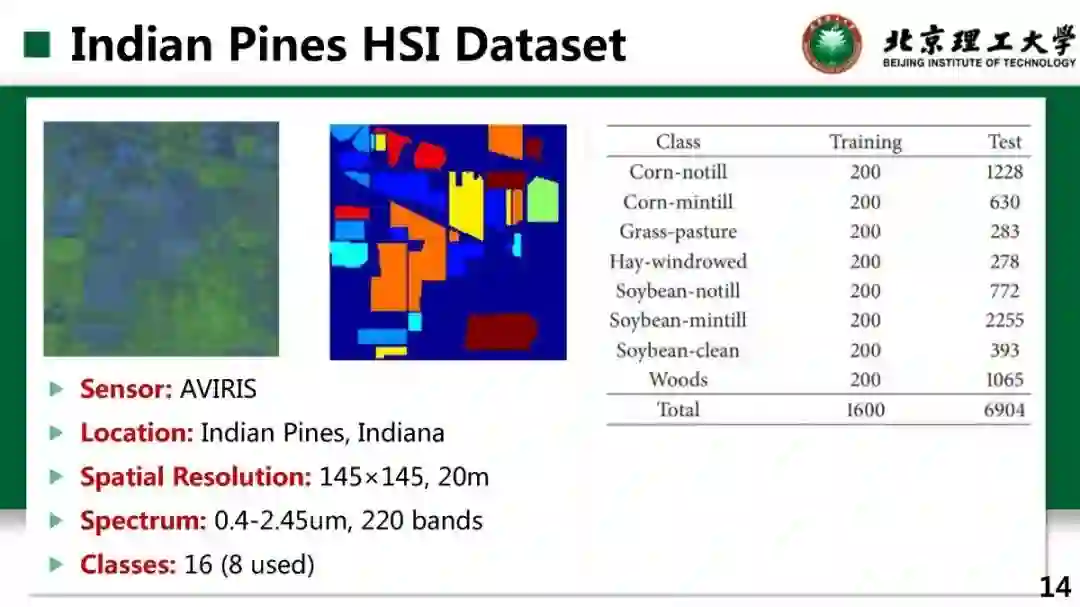 Indian Pines HSI Dataset

北京理工大学
BEIJING INSTITUTE OF TECHNOLOGY

| Class | Training | Test |
|---|---|---|
| Corn-notill | 200 | 1228 |
| Corn-mintill | 200 | 630 |
| Grass-pasture | 200 | 283 |
| Hay-windrowed | 200 | 278 |
| Soybean-notill | 200 | 772 |
| Soybean-mintill | 200 | 2255 |
| Soybean-clean | 200 | 393 |
| Woods | 200 | 1065 |
| Total | 1600 | 6904 |

Sensor: AVIRIS

Location: Indian Pines, Indiana

Spatial Resolution: 145×145, 20m

Spectrum: 0.4-2.45um, 220 bands

Classes: 16 (8 used)

14